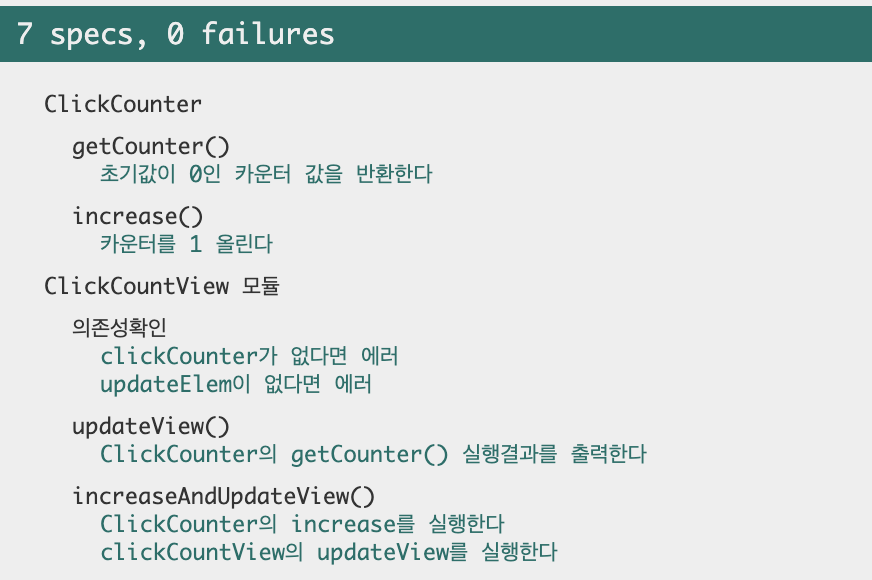 7 specs, 0 failures

ClickCounter

getCounter()

초기값이 0인 카운터 값을 반환한다

increase()

카운터를 1 올린다

ClickCountView 모듈

의존성확인

clickCounter가 없다면 에러

updateElem이 없다면 에러

updateView()

ClickCounter의 getCounter() 실행결과를 출력한다

increaseAndUpdateView()

ClickCounter의 increase를 실행한다

clickCountView의 updateView를 실행한다